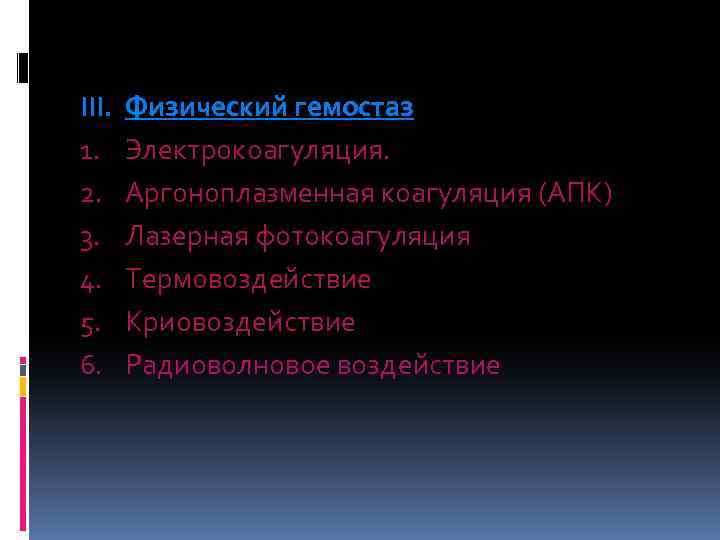 III. Физический гемостаз

1. Электрокоагуляция.
2. Аргоноплазменная коагуляция (АПК)
3. Лазерная фотокоагуляция
4. Термовоздействие
5. Криовоздействие
6. Радиоволновое воздействие